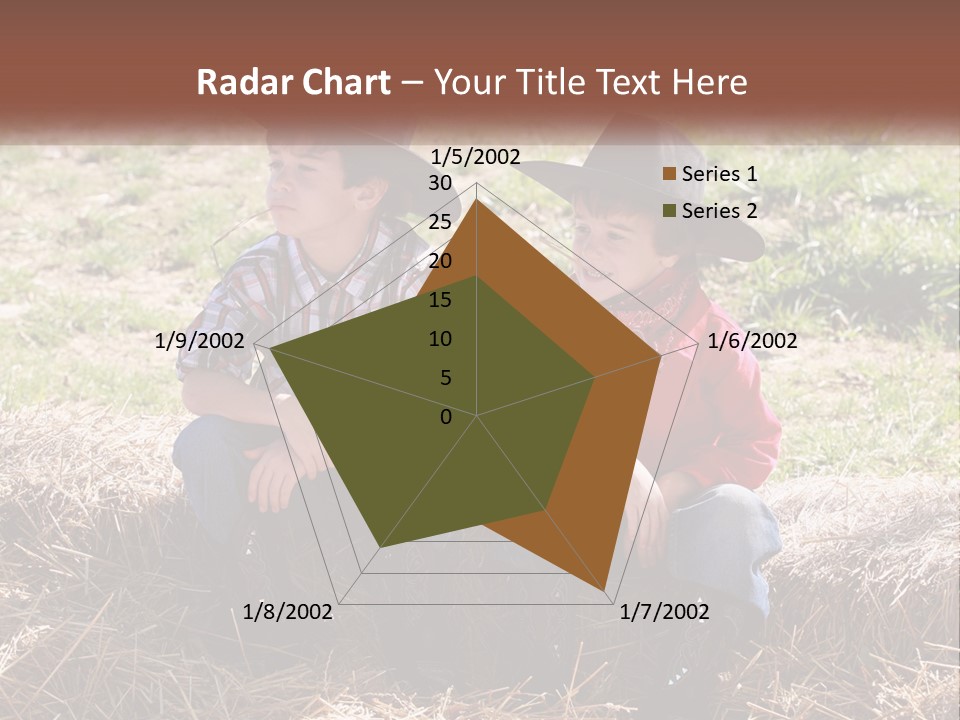 Radar Chart – Your Title Text Here

1/5/2002
30
25
20
15
10
5
0
1/6/2002
1/7/2002
1/8/2002
1/9/2002

Series 1
Series 2